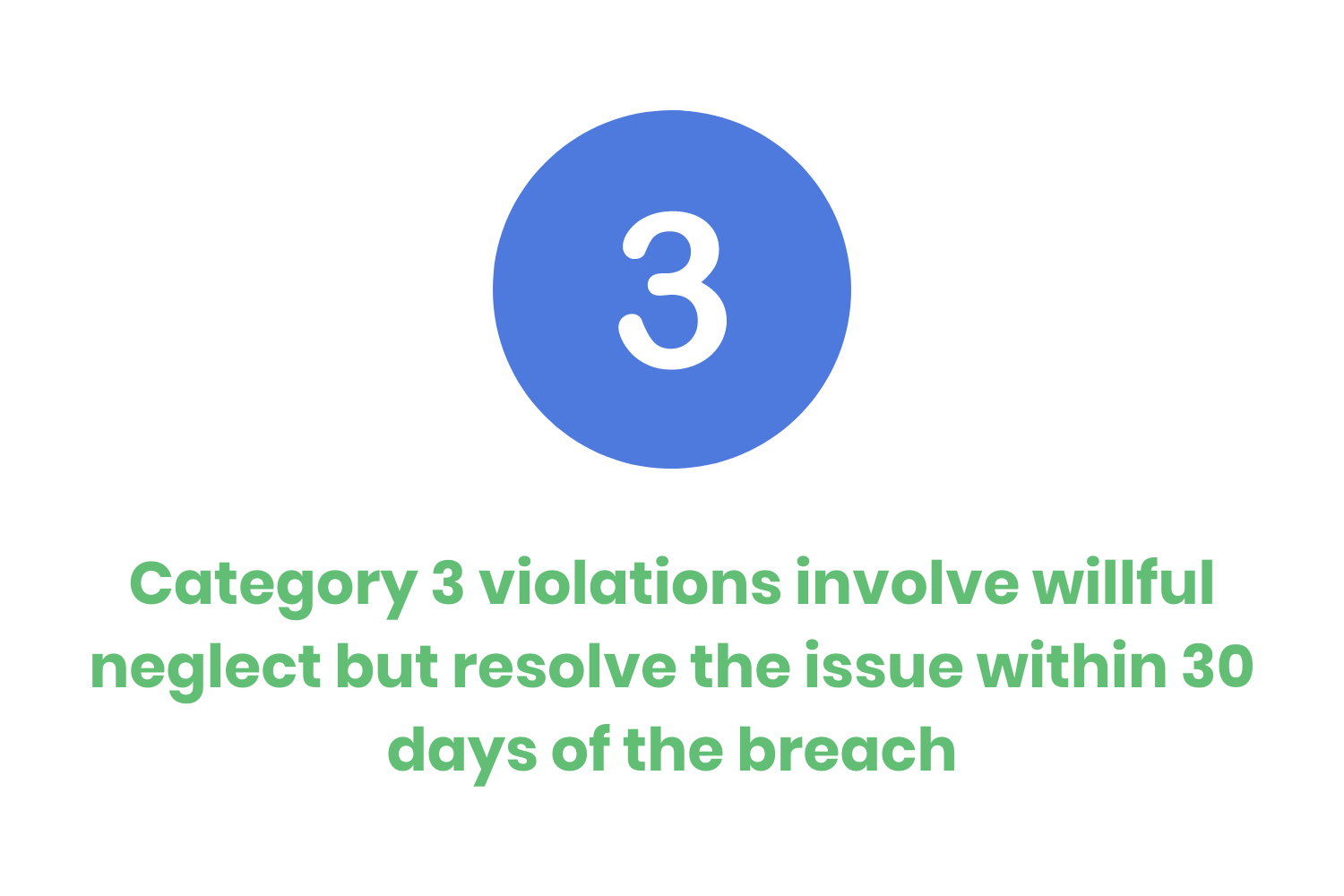 3

Category 3 violations involve willful neglect but resolve the issue within 30 days of the breach